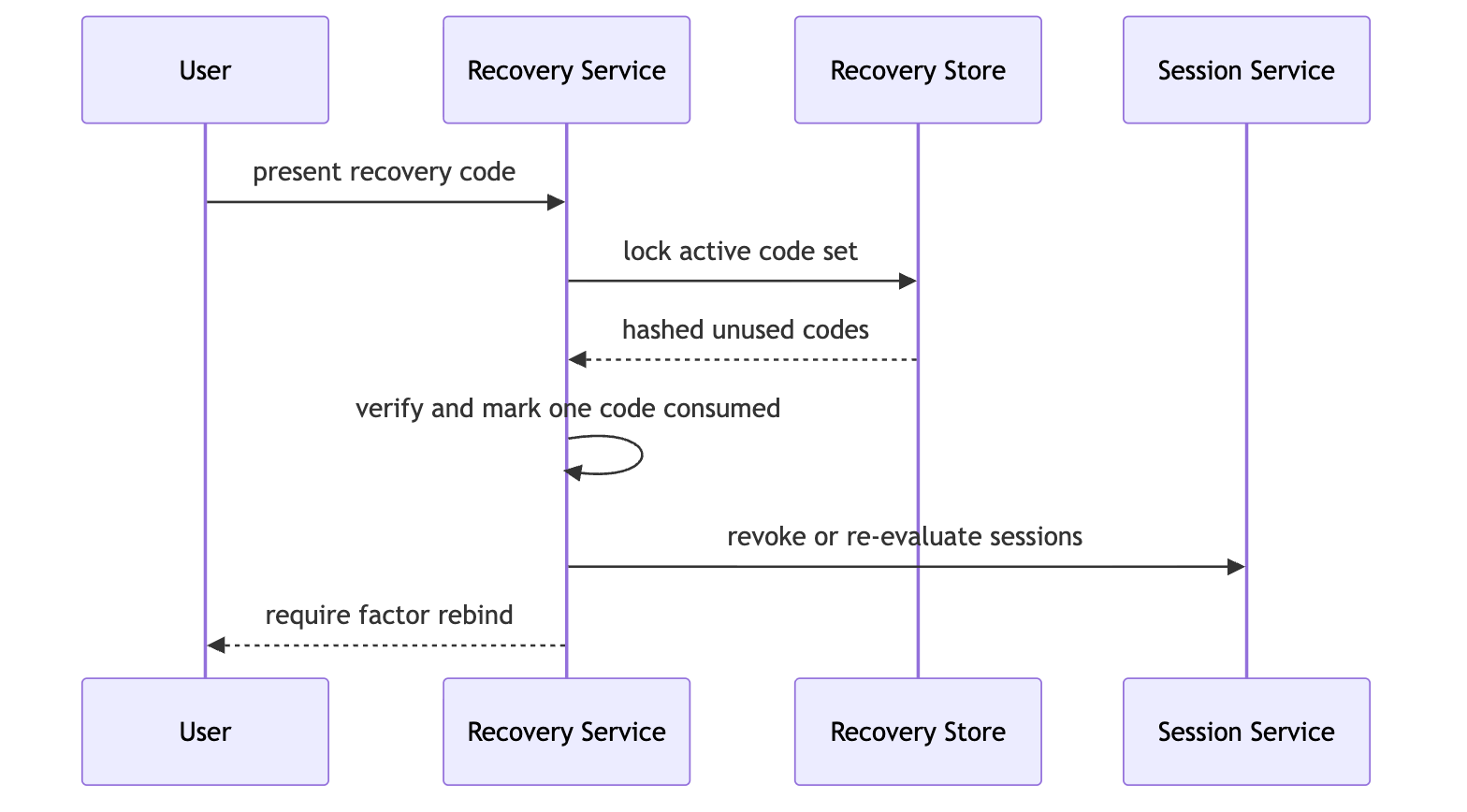 User
Recovery Service
Recovery Store
Session Service

present recovery code

lock active code set

hashed unused codes

verify and mark one code consumed

revoke or re-evaluate sessions

require factor rebind

User
Recovery Service
Recovery Store
Session Service